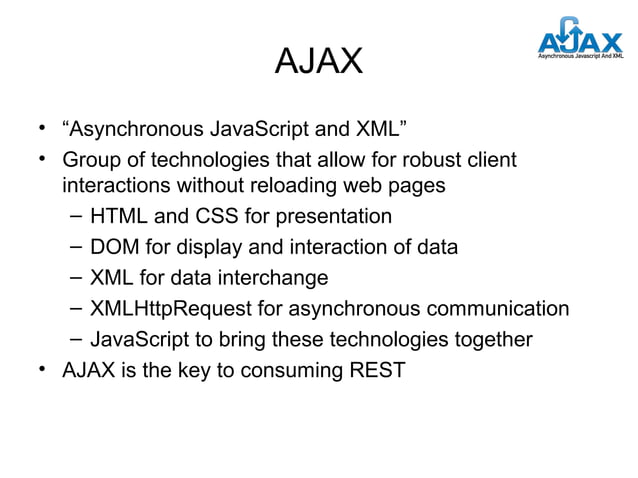 AJAX
Asynchronous Javascript And XML

AJAX

• “Asynchronous JavaScript and XML”
• Group of technologies that allow for robust client interactions without reloading web pages
– HTML and CSS for presentation
– DOM for display and interaction of data
– XML for data interchange
– XMLHttpRequest for asynchronous communication
– JavaScript to bring these technologies together
• AJAX is the key to consuming REST